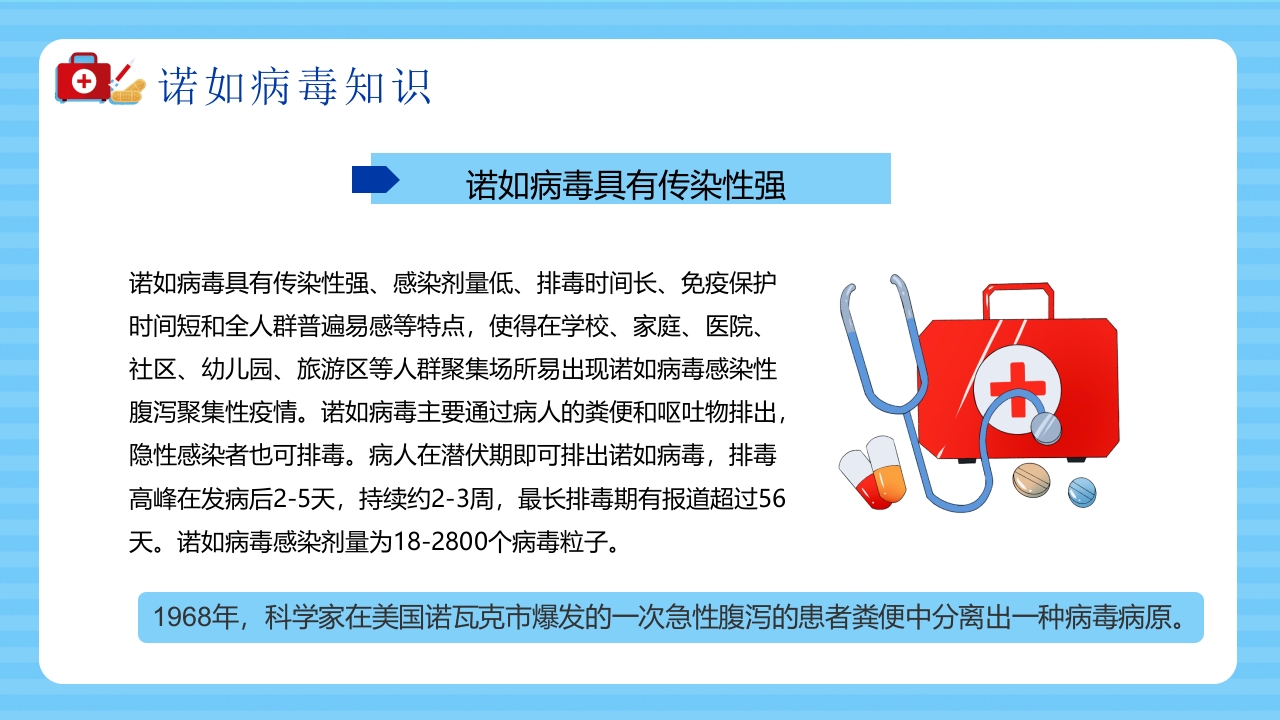 诺如病毒知识

诺如病毒具有传染性强

诺如病毒具有传染性强、感染剂量低、排毒时间长、免疫保护时间短和全人群普遍易感等特点，使得在学校、家庭、医院、社区、幼儿园、旅游区等人群聚集场所易出现诺如病毒感染性腹泻聚集性疫情。诺如病毒主要通过病人的粪便和呕吐物排出，隐性感染者也可排毒。病人在潜伏期即可排出诺如病毒，排毒高峰在发病后2-5天，持续约2-3周，最长排毒期有报道超过56天。诺如病毒感染剂量为18-2800个病毒粒子。

1968年，科学家在美国诺瓦克市爆发的一次急性腹泻的患者粪便中分离出一种病毒病原。